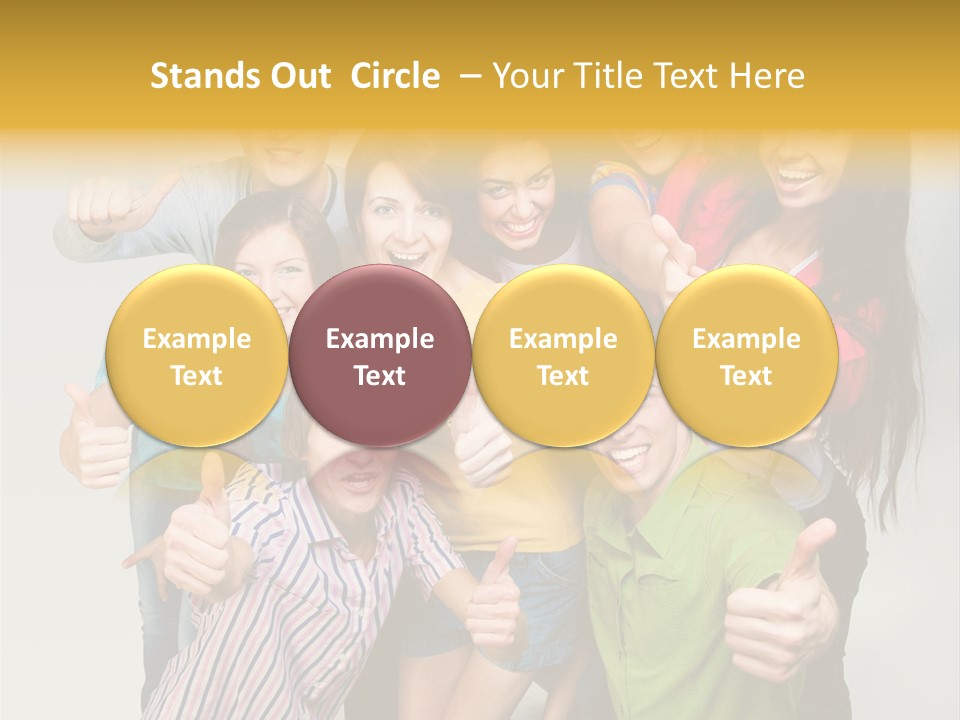 Stands Out Circle – Your Title Text Here

Example Text

Example Text

Example Text

Example Text